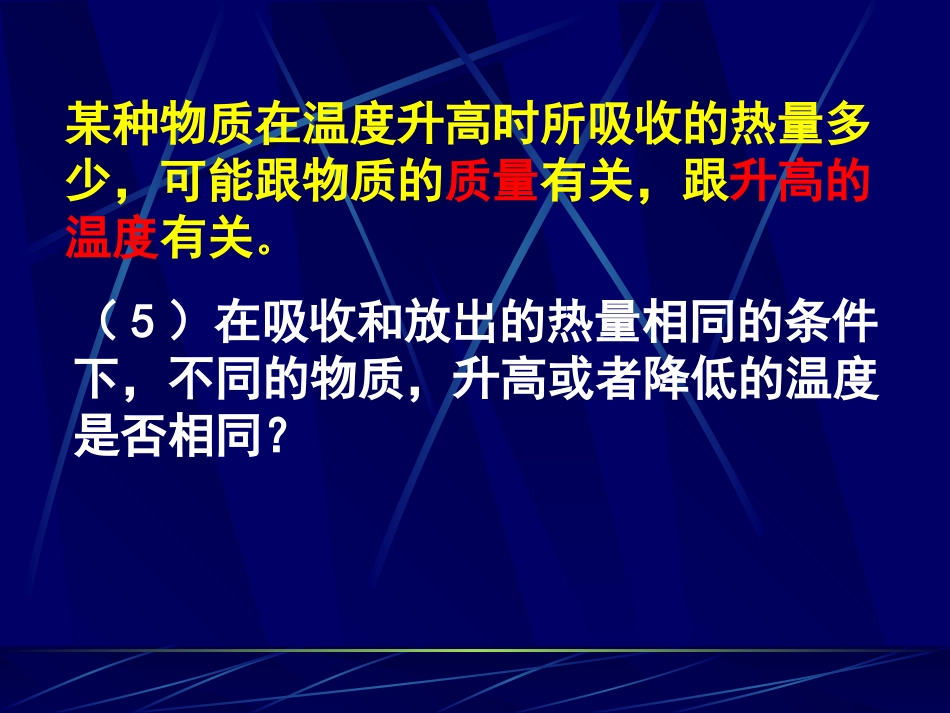 某种物质在温度升高时所吸收的热量多少，可能跟物质的质量有关，跟升高的温度有关。

（5）在吸收和放出的热量相同的条件下，不同的物质，升高或者降低的温度是否相同?